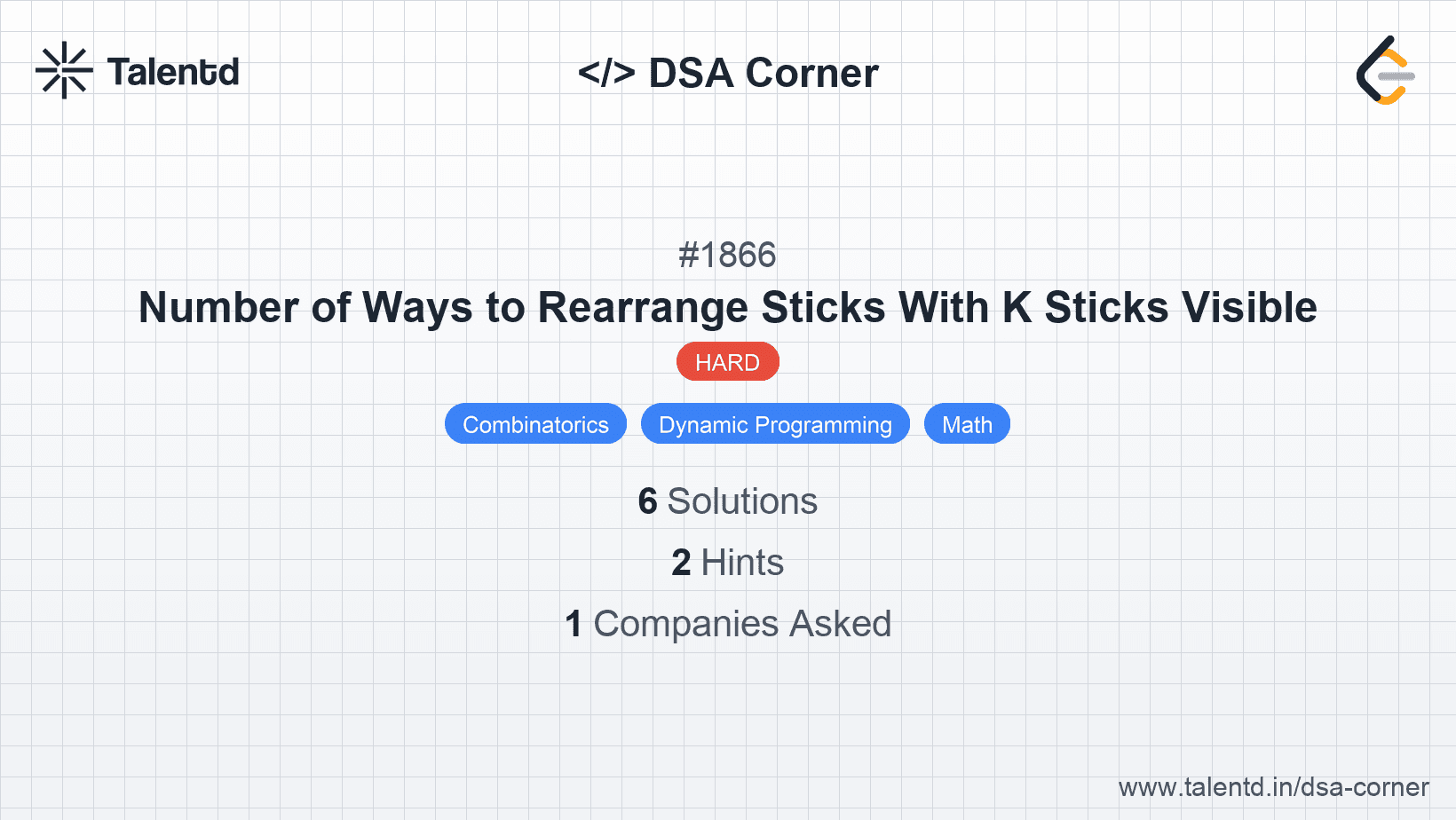 Talentd

</> DSA Corner

#1866

Number of Ways to Rearrange Sticks With K Sticks Visible

HARD

Combinatorics Dynamic Programming Math

6 Solutions

2 Hints

1 Companies Asked

www.talentd.in/dsa-corner